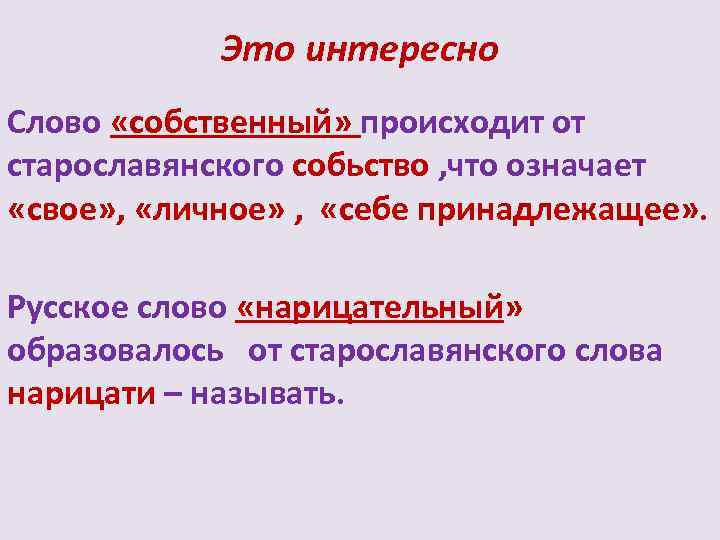 Это интересно

Слово «собственный» происходит от старославянского собьство ,что означает «свое», «личное» , «себе принадлежащее».

Русское слово «нарицательный» образовалось от старославянского слова нарицати – называть.